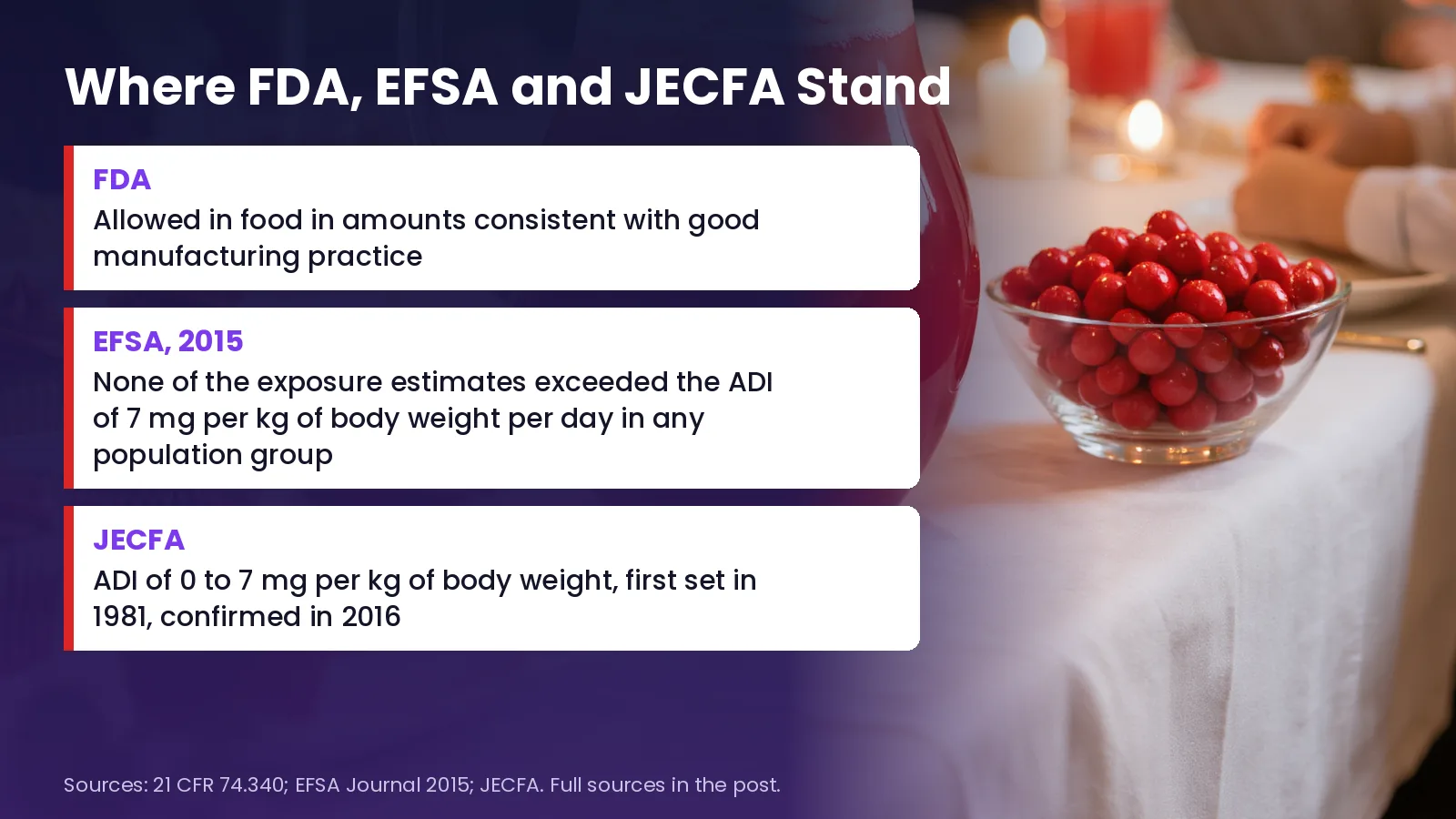 Where FDA, EFSA and JECFA Stand

FDA
Allowed in food in amounts consistent with good manufacturing practice

EFSA, 2015
None of the exposure estimates exceeded the ADI of 7 mg per kg of body weight per day in any population group

JECFA
ADI of 0 to 7 mg per kg of body weight, first set in 1981, confirmed in 2016

Sources: 21 CFR 74.340; EFSA Journal 2015; JECFA. Full sources in the post.